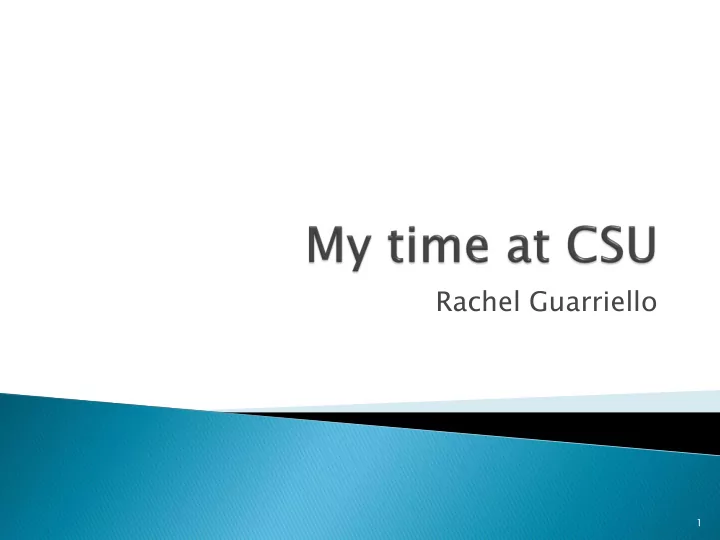 My time at CSU

Rachel Guarriello

1